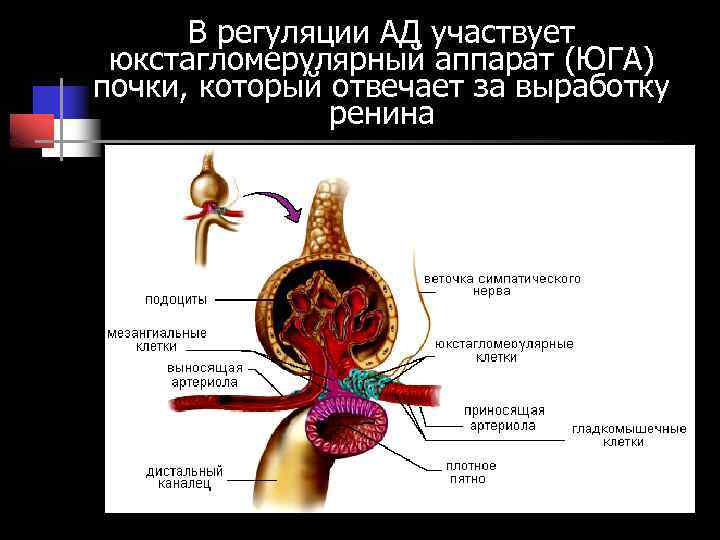 В регуляции АД участвует юкстагломерулярный аппарат (ЮГА) почки, который отвечает за выработку ренина

подоциты

мезангиальные клетки

выносящая артериола

дистальный каналец

веточка симпатического нерва

юкстагломерулярные клетки

приносящая артериола

гладкомышечные клетки

плотное пятно